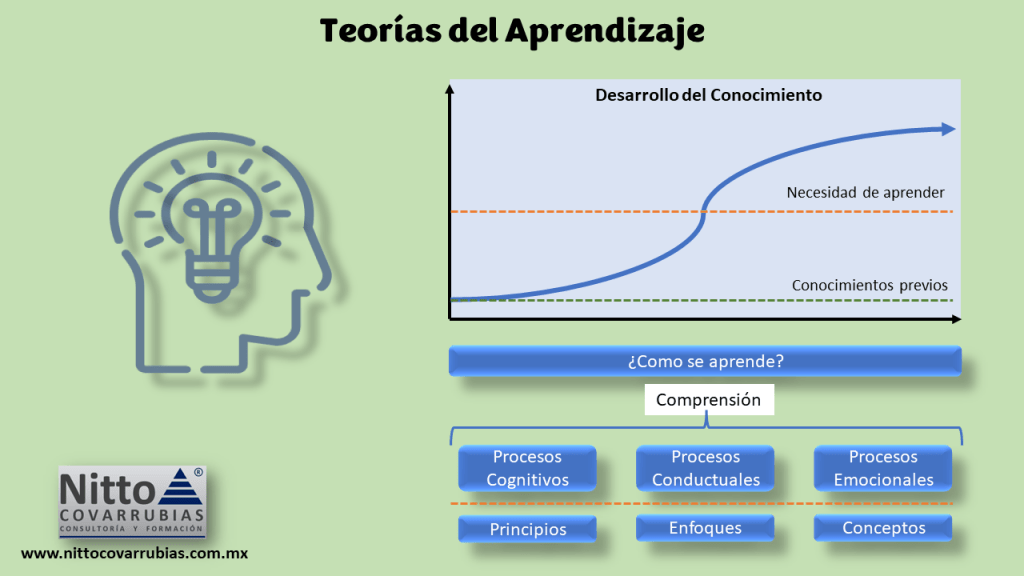 Teorías del Aprendizaje

Desarrollo del Conocimiento

Necesidad de aprender

Conocimientos previos

¿Como se aprende?

Comprensión

Procesos Cognitivos

Procesos Conductuales

Procesos Emocionales

Principios

Enfoques

Conceptos

Nitto ®
COVARRUBIAS
CONSULTORÍA Y FORMACIÓN

www.nittocovarrubias.com.mx